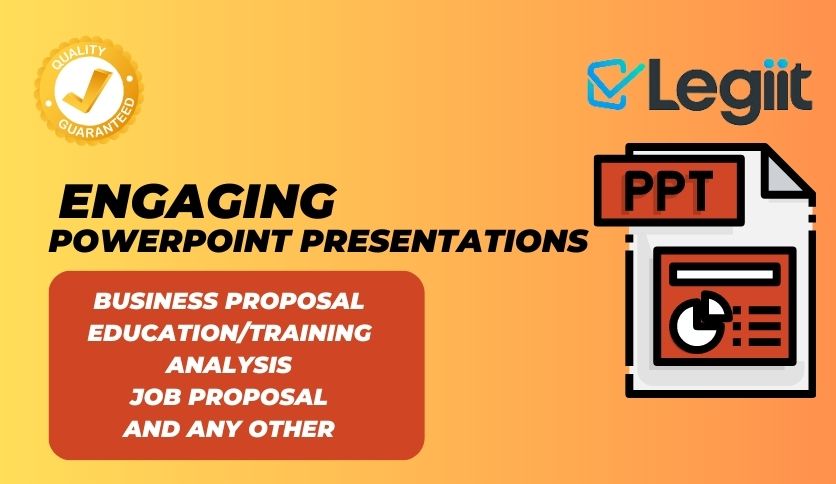 QUALITY GUARANTEED

Legiit

PPT

ENGAGING
POWERPOINT PRESENTATIONS

BUSINESS PROPOSAL
EDUCATION/TRAINING
ANALYSIS
JOB PROPOSAL
AND ANY OTHER